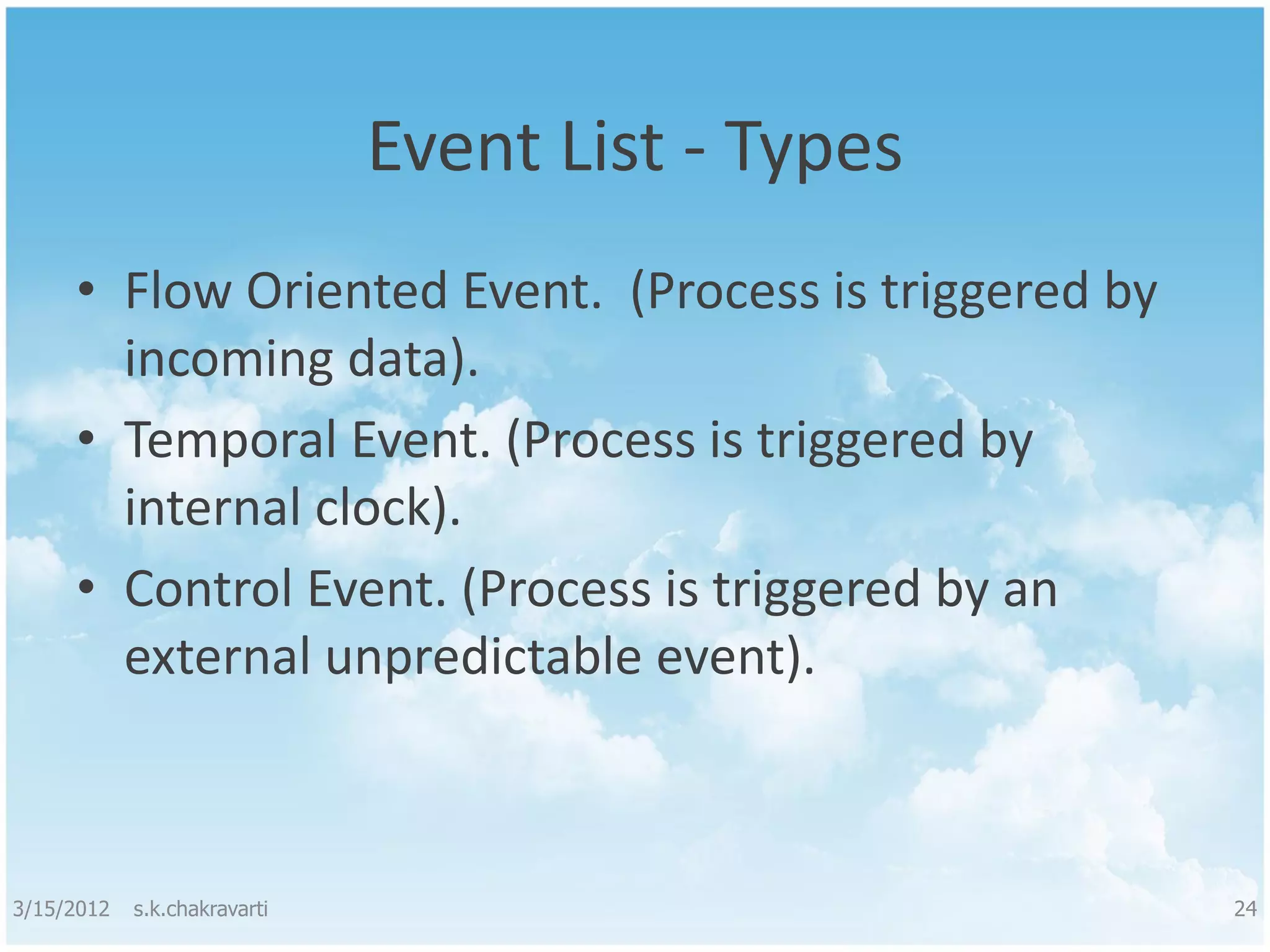 Event List - Types

• Flow Oriented Event. (Process is triggered by incoming data).
• Temporal Event. (Process is triggered by internal clock).
• Control Event. (Process is triggered by an external unpredictable event).

3/15/2012 s.k.chakravarti 24